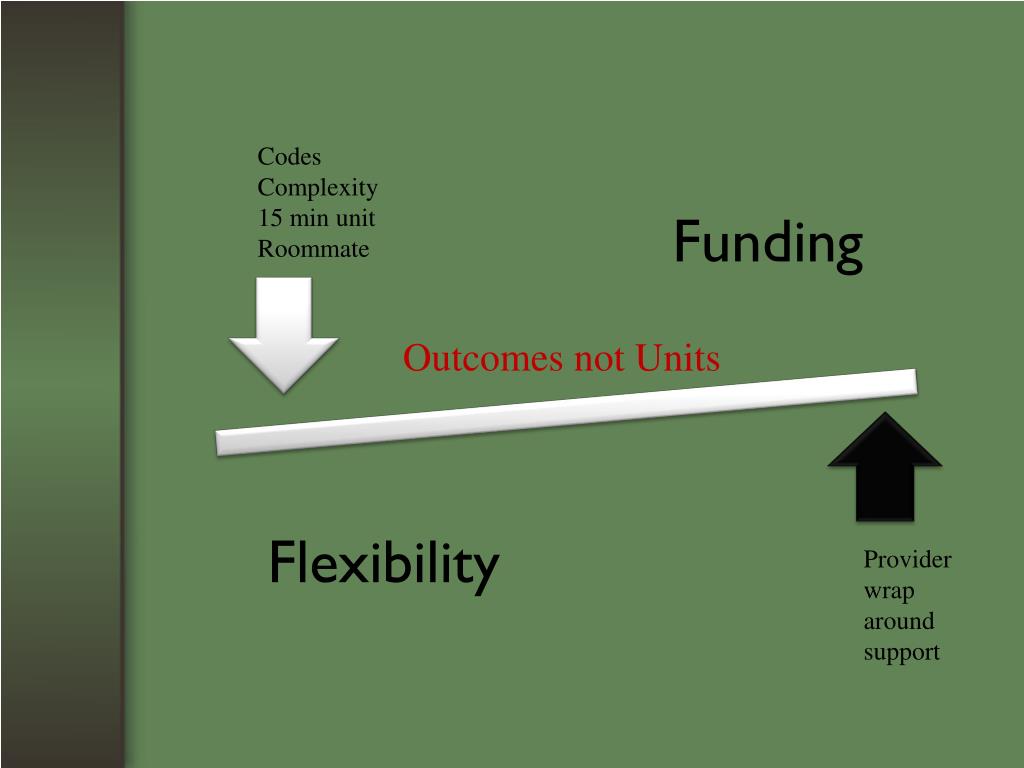 Codes
Complexity
15 min unit
Roommate

Funding

Outcomes not Units

Flexibility

Provider
wrap
around
support